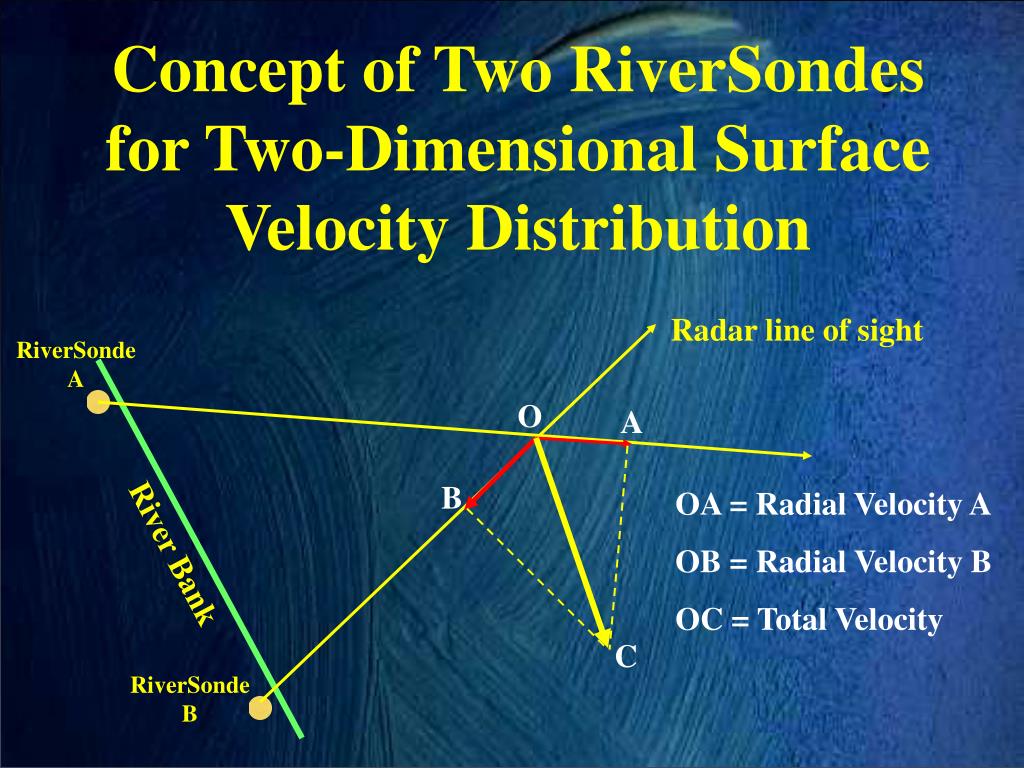 Concept of Two RiverSondes for Two-Dimensional Surface Velocity Distribution

Radar line of sight

RiverSonde A

O

A

B

River Bank

OA = Radial Velocity A

OB = Radial Velocity B

OC = Total Velocity

C

RiverSonde B